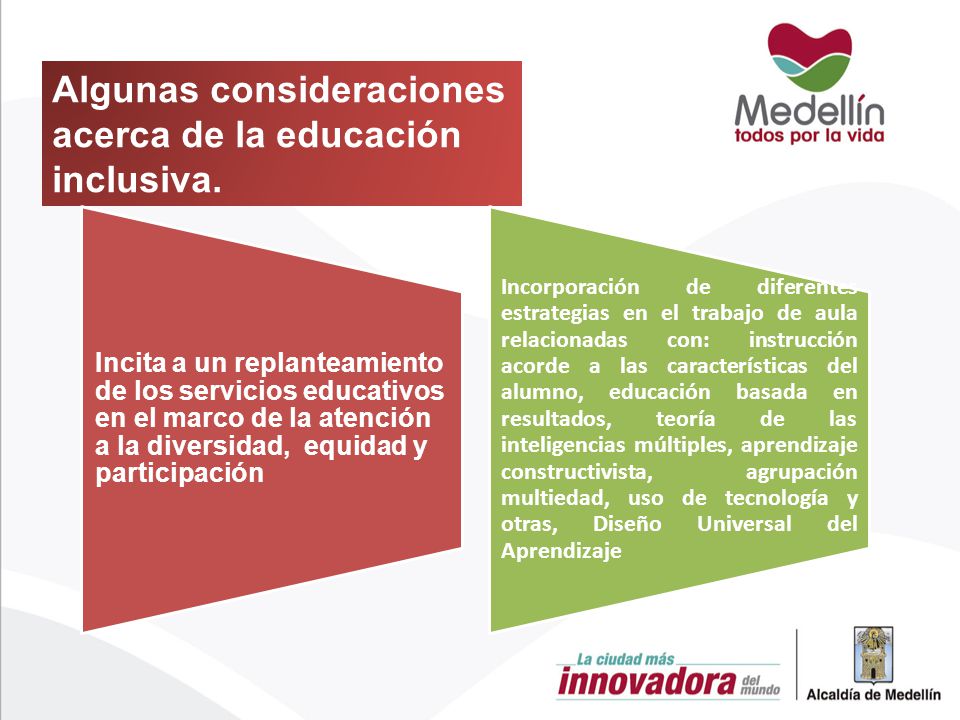 Algunas consideraciones acerca de la educación inclusiva.

Medellín
todos por la vida

Incita a un replanteamiento de los servicios educativos en el marco de la atención a la diversidad, equidad y participación

Incorporación de diferentes estrategias en el trabajo de aula relacionadas con: instrucción acorde a las características del alumno, educación basada en resultados, teoría de las inteligencias múltiples, aprendizaje constructivista, agrupación multiedad, uso de tecnología y otras, Diseño Universal del Aprendizaje

La ciudad más innovadora del mundo

Alcaldía de Medellín